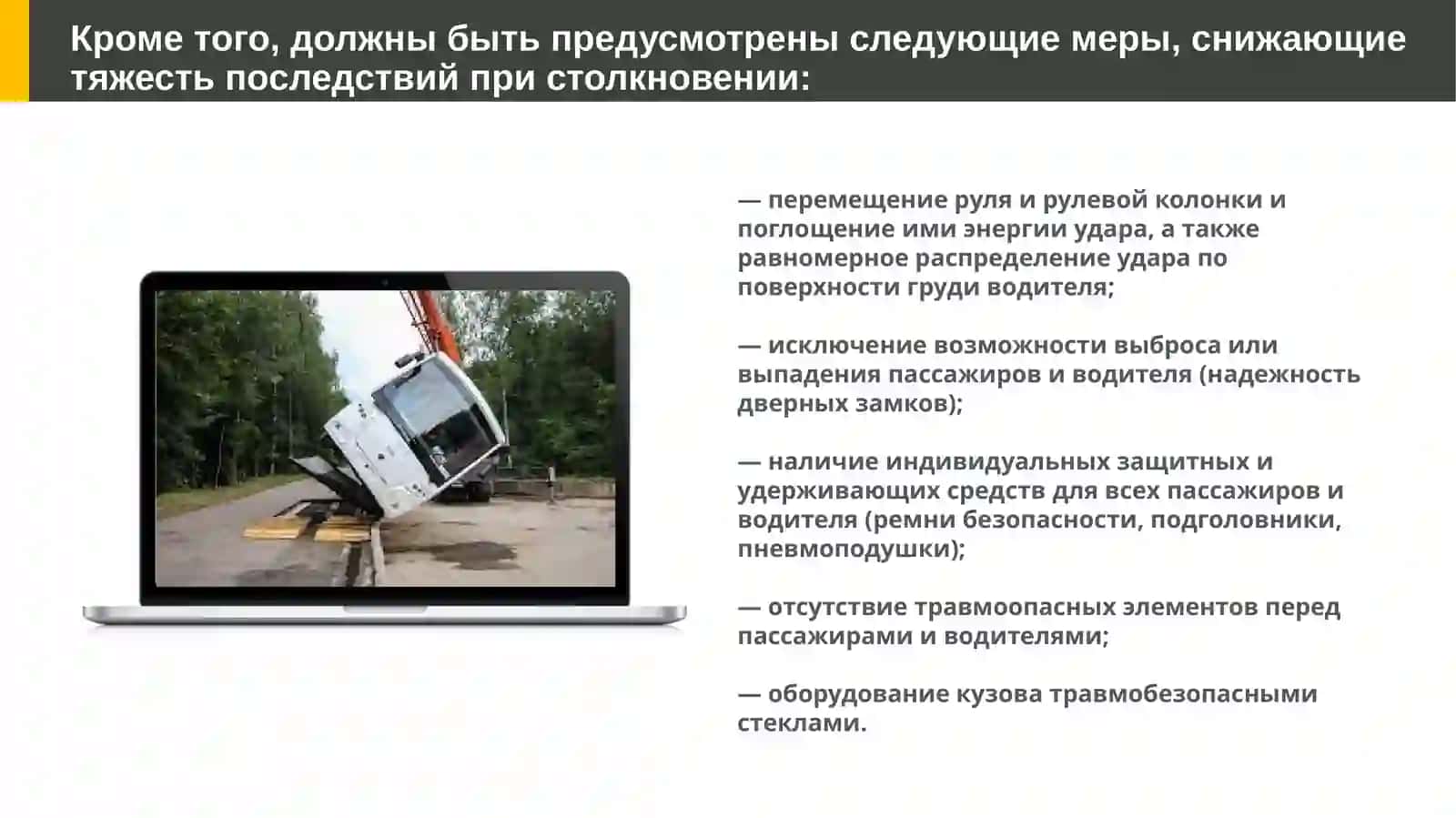 Кроме того, должны быть предусмотрены следующие меры, снижающие тяжесть последствий при столкновении:

— перемещение руля и рулевой колонки и поглощение ими энергии удара, а также равномерное распределение удара по поверхности груди водителя;

— исключение возможности выброса или выпадения пассажиров и водителя (надежность дверных замков);

— наличие индивидуальных защитных и удерживающих средств для всех пассажиров и водителя (ремни безопасности, подголовники, пневмоподушки);

— отсутствие травмоопасных элементов перед пассажирами и водителями;

— оборудование кузова травмобезопасными стеклами.